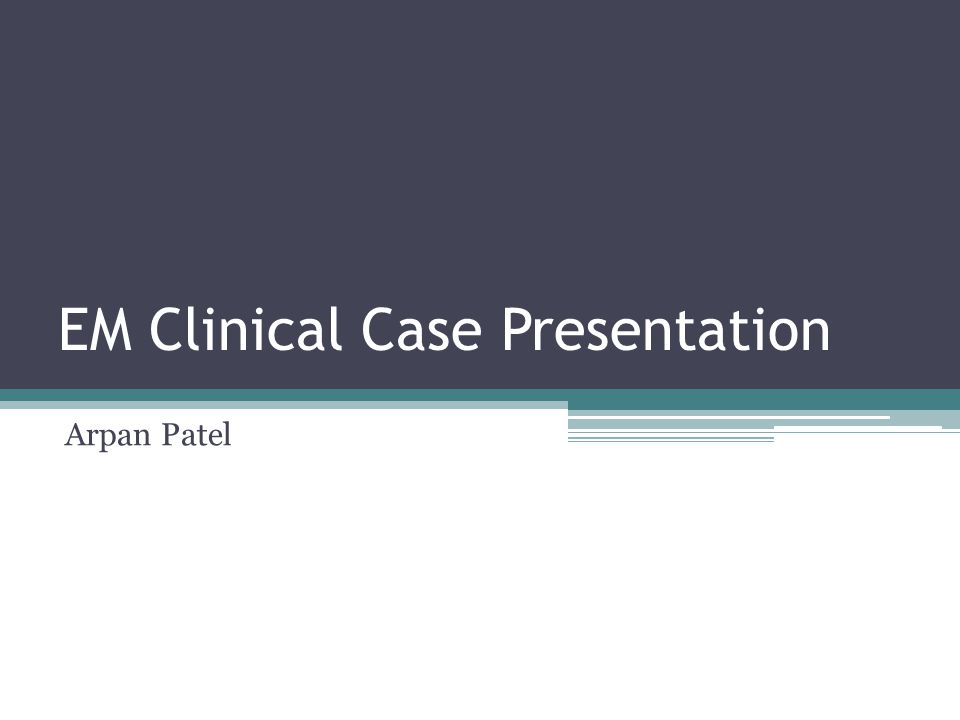 EM Clinical Case Presentation

Arpan Patel